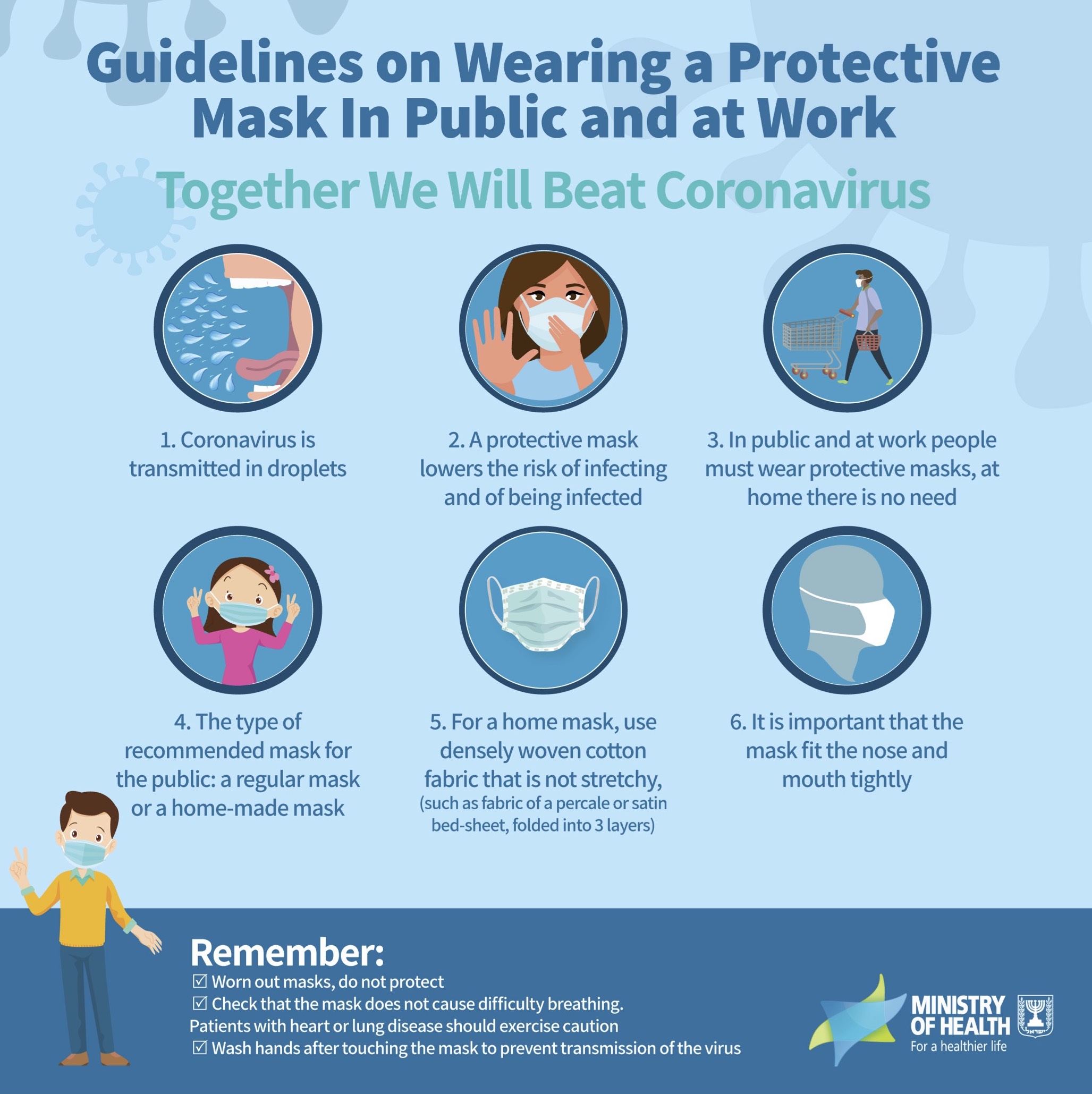 Guidelines on Wearing a Protective Mask In Public and at Work

Together We Will Beat Coronavirus

1. Coronavirus is transmitted in droplets

2. A protective mask lowers the risk of infecting and of being infected

3. In public and at work people must wear protective masks, at home there is no need

4. The type of recommended mask for the public: a regular mask or a home-made mask

5. For a home mask, use densely woven cotton fabric that is not stretchy, (such as fabric of a percale or satin bed-sheet, folded into 3 layers)

6. It is important that the mask fit the nose and mouth tightly

Remember:
☑ Worn out masks, do not protect
☑ Check that the mask does not cause difficulty breathing. Patients with heart or lung disease should exercise caution
☑ Wash hands after touching the mask to prevent transmission of the virus

MINISTRY OF HEALTH
For a healthier life
ישראל